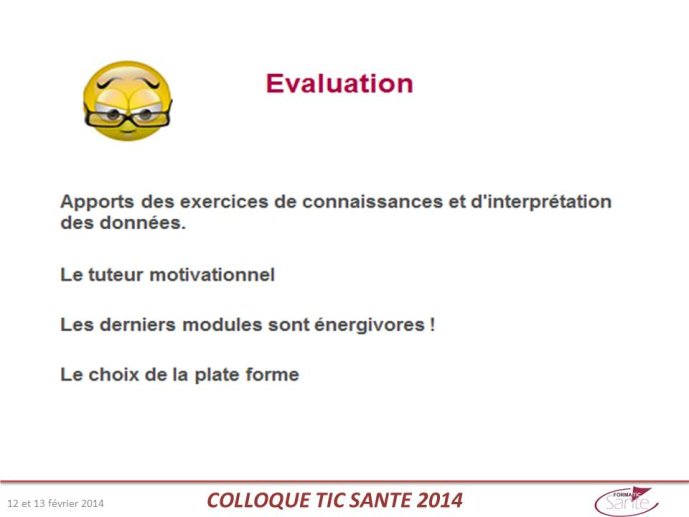 Evaluation

Apports des exercices de connaissances et d'interprétation des données.

Le tuteur motivationnel

Les derniers modules sont énergivores !

Le choix de la plate forme

12 et 13 février 2014

COLLOQUE TIC SANTE 2014

FORMATIC Santé